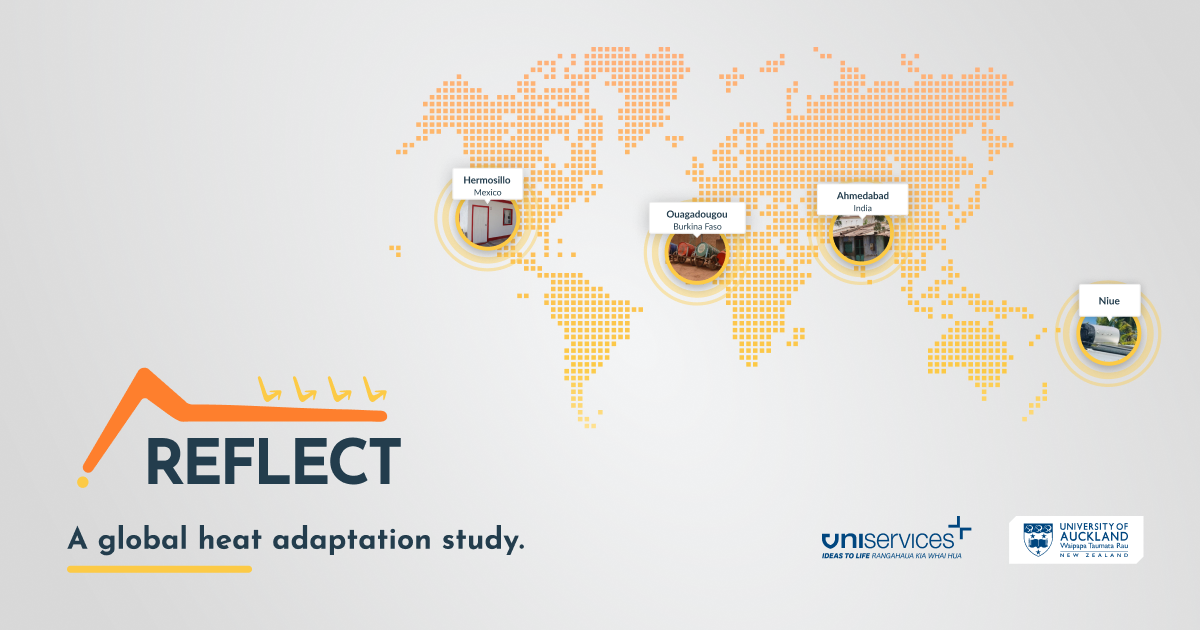 Hermosillo
Mexico

Ouagadougou
Burkina Faso

Ahmedabad
India

Niue

REFLECT

A global heat adaptation study.

uniservices
IDEAS TO LIFE RANGAHAUA KIA WHAI HUA

UNIVERSITY OF AUCKLAND
Waipapa Taumata Rau
NEW ZEALAND